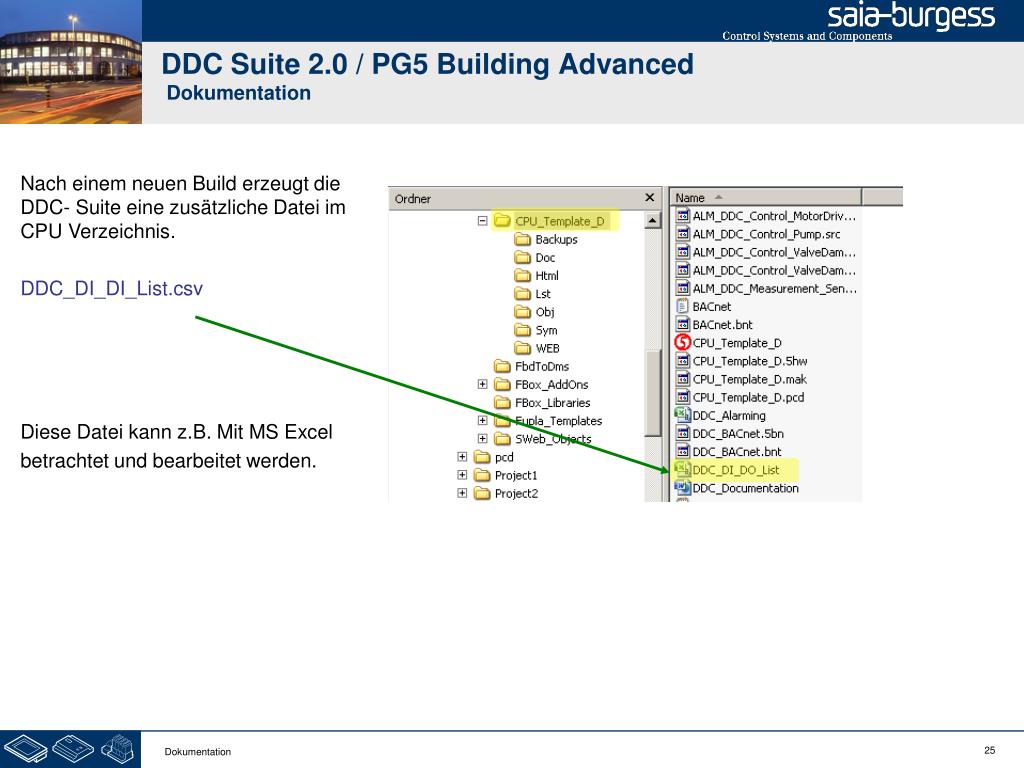 saia-burgess
Control Systems and Components

DDC Suite 2.0 / PG5 Building Advanced
Dokumentation

Nach einem neuen Build erzeugt die DDC- Suite eine zusätzliche Datei im CPU Verzeichnis.

DDC_DI_DI_List.csv

Diese Datei kann z.B. Mit MS Excel betrachtet und bearbeitet werden.

Ordner
CPU_Template_D
Backups
Doc
Html
Lst
Obj
Sym
WEB
FbdToDms
FBox_AddOns
FBox_Libraries
Fupla_Templates
SWeb_Objects
pcd
Project1
Project2

Name
ALM_DDC_Control_MotorDriv...
ALM_DDC_Control_Pump.src
ALM_DDC_Control_ValveDam...
ALM_DDC_Control_ValveDam...
ALM_DDC_Measurement_Sen...
BACnet
BACnet.bnt
CPU_Template_D
CPU_Template_D.5hw
CPU_Template_D.mak
CPU_Template_D.pcd
DDC_Alarming
DDC_BACnet.5bn
DDC_BACnet.bnt
DDC_DI_DO_List
DDC_Documentation

Dokumentation
25